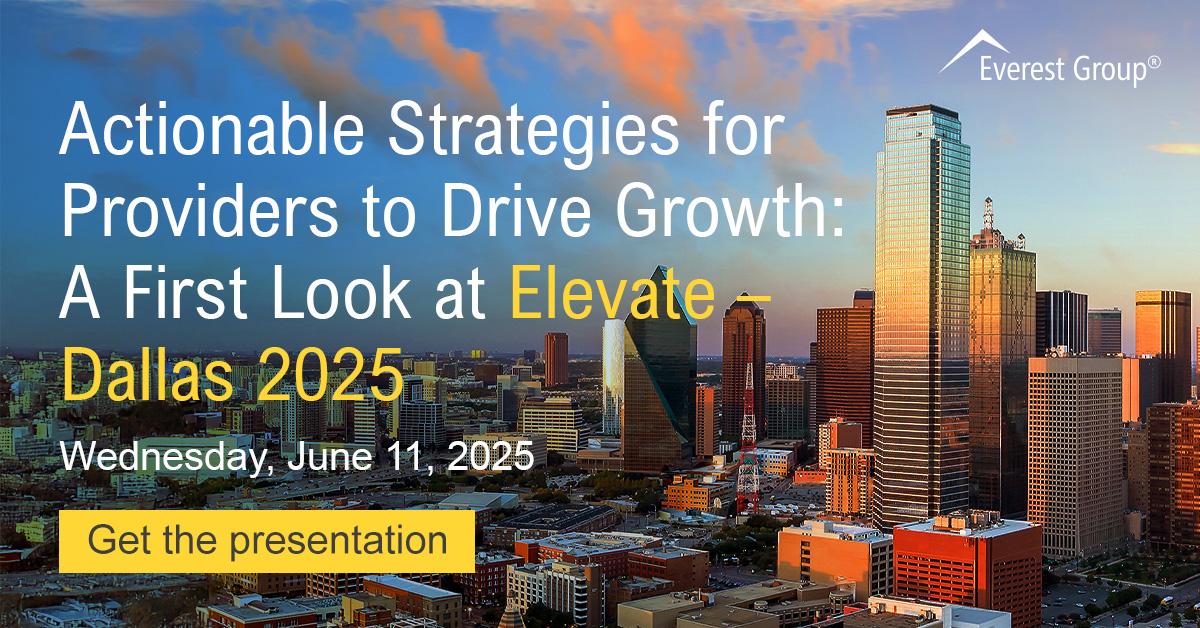 Everest Group®

Actionable Strategies for Providers to Drive Growth: A First Look at Elevate – Dallas 2025

Wednesday, June 11, 2025

Get the presentation